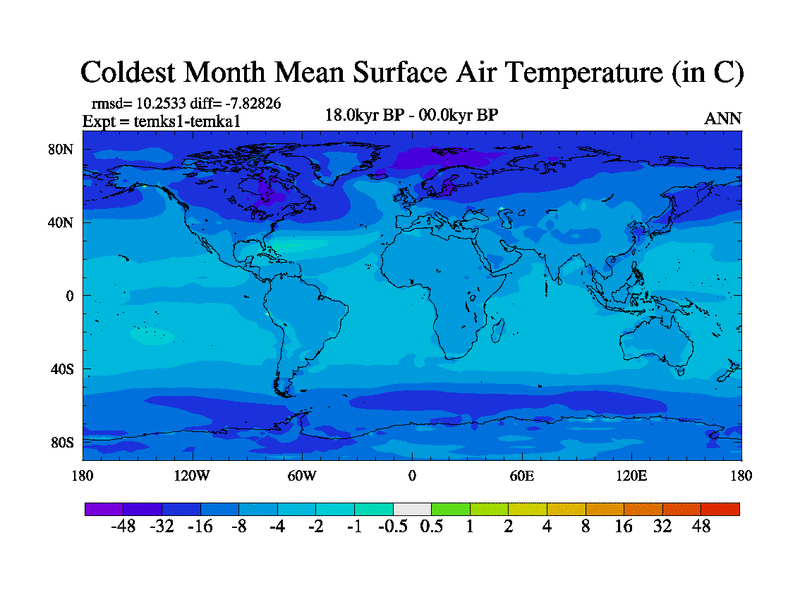 Coldest Month Mean Surface Air Temperature (in C)

rmsd= 10.2533 diff= -7.82826
Expt = temks1-temka1

18.0kyr BP - 00.0kyr BP

ANN

80N
40N
0
40S
80S

180
120W
60W
0
60E
120E
180

-48 -32 -16 -8 -4 -2 -1 -0.5 0.5 1 2 4 8 16 32 48